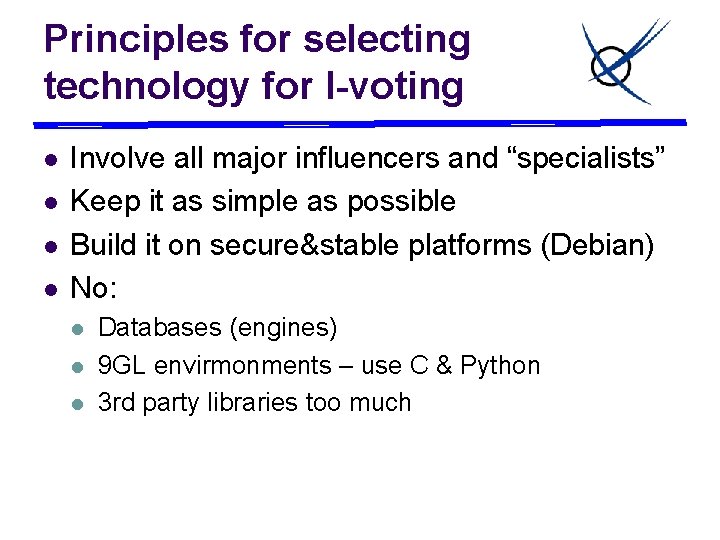 Principles for selecting technology for I-voting

- Involve all major influencers and “specialists”
- Keep it as simple as possible
- Build it on secure&stable platforms (Debian)
- No:
  - Databases (engines)
  - 9GL envirmonments – use C & Python
  - 3rd party libraries too much